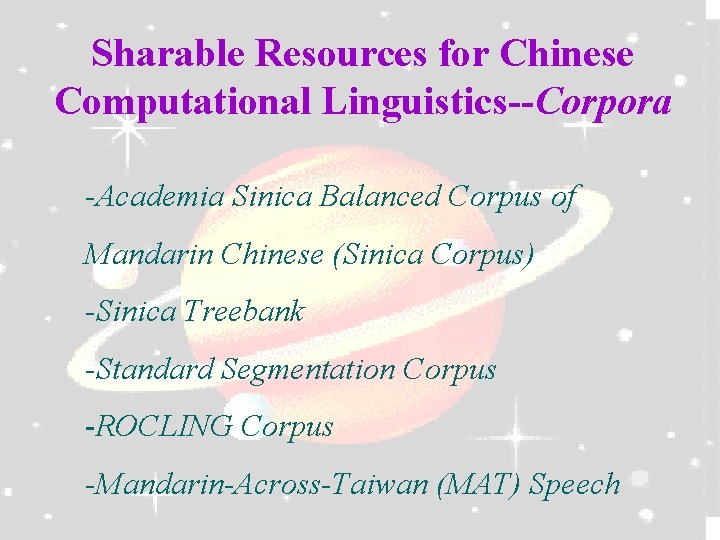 Sharable Resources for Chinese Computational Linguistics--Corpora

-Academia Sinica Balanced Corpus of Mandarin Chinese (Sinica Corpus)

-Sinica Treebank

-Standard Segmentation Corpus

-ROCLING Corpus

-Mandarin-Across-Taiwan (MAT) Speech